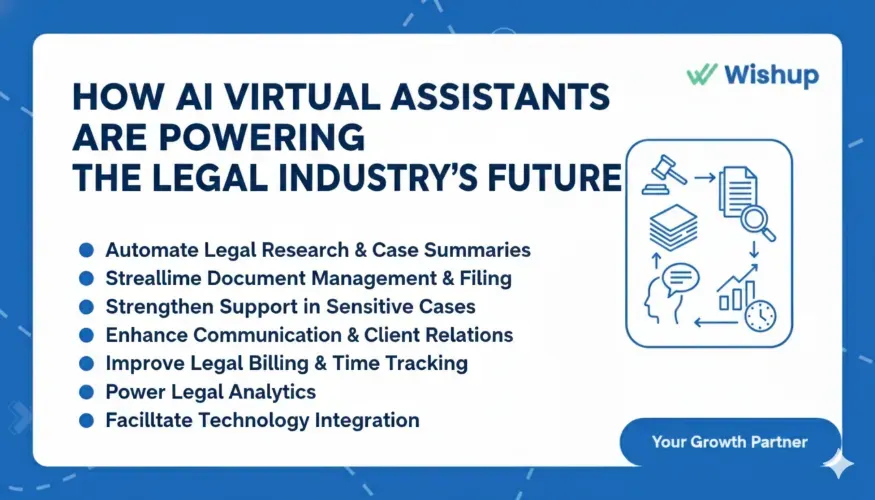 Wishup

HOW AI VIRTUAL ASSISTANTS ARE POWERING THE LEGAL INDUSTRY'S FUTURE

• Automate Legal Research & Case Summaries
• Streallime Document Management & Filing
• Strengthen Support in Sensitive Cases
• Enhance Communication & Client Relations
• Improve Legal Billing & Time Tracking
• Power Legal Analytics
• Facilltate Technology Integration

Your Growth Partner